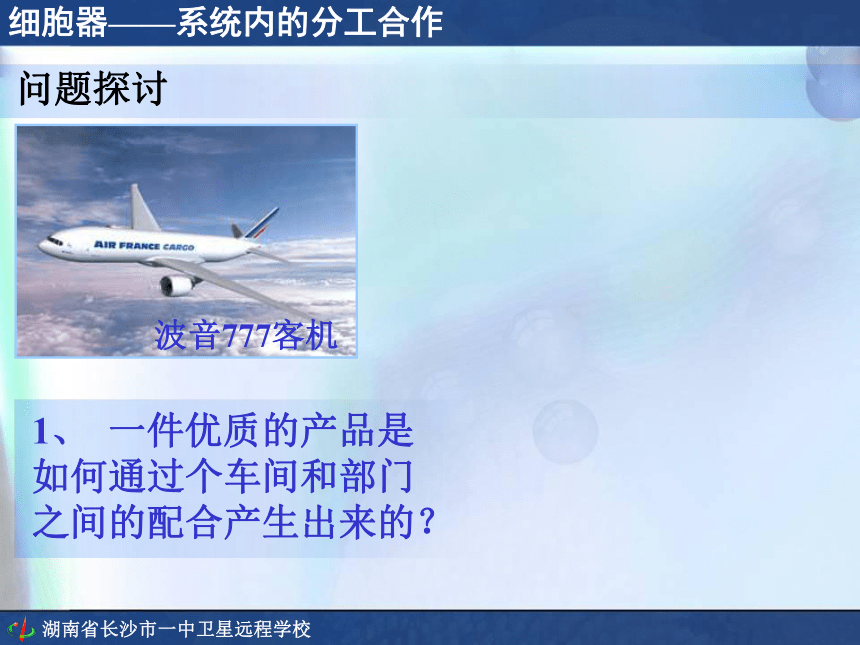 细胞器——系统内的分工合作

问题探讨

AIR FRANCE CARGO

波音777客机

1、 一件优质的产品是如何通过个车间和部门之间的配合产生出来的？

湖南省长沙市一中卫星远程学校